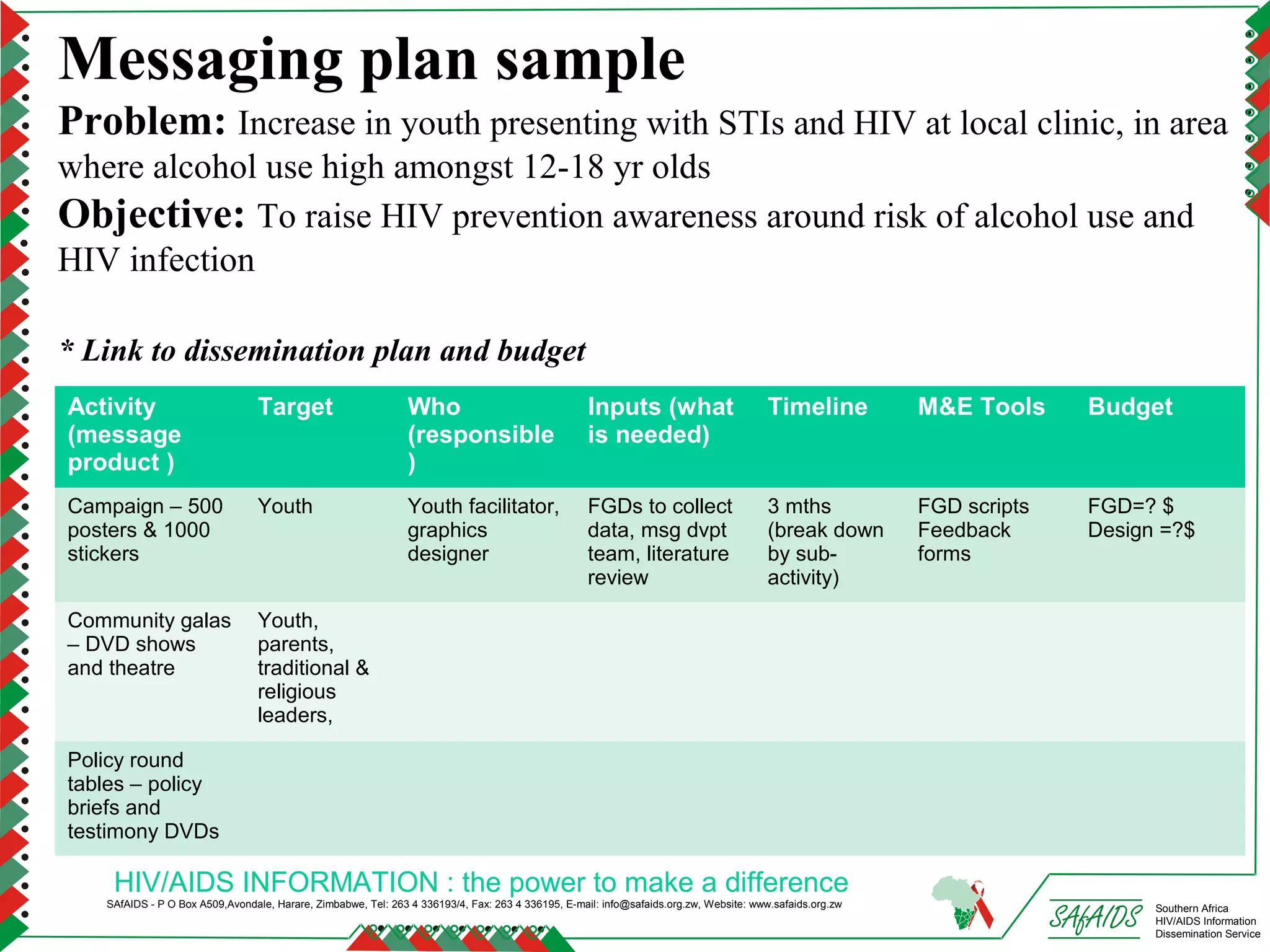 Messaging plan sample

Problem: Increase in youth presenting with STIs and HIV at local clinic, in area where alcohol use high amongst 12-18 yr olds

Objective: To raise HIV prevention awareness around risk of alcohol use and HIV infection

* Link to dissemination plan and budget

| Activity (message product ) | Target | Who (responsible ) | Inputs (what is needed) | Timeline | M&E Tools | Budget |
|---|---|---|---|---|---|---|
| Campaign – 500 posters & 1000 stickers | Youth | Youth facilitator, graphics designer | FGDs to collect data, msg dvpt team, literature review | 3 mths (break down by sub-activity) | FGD scripts Feedback forms | FGD=? $ Design =?$ |
| Community galas – DVD shows and theatre | Youth, parents, traditional & religious leaders, | | | | | |
| Policy round tables – policy briefs and testimony DVDs | | | | | | |

HIV/AIDS INFORMATION : the power to make a difference

SAfAIDS - P O Box A509,Avondale, Harare, Zimbabwe, Tel: 263 4 336193/4, Fax: 263 4 336195, E-mail: info@safaids.org.zw, Website: www.safaids.org.zw

SAfAIDS Southern Africa HIV/AIDS Information Dissemination Service